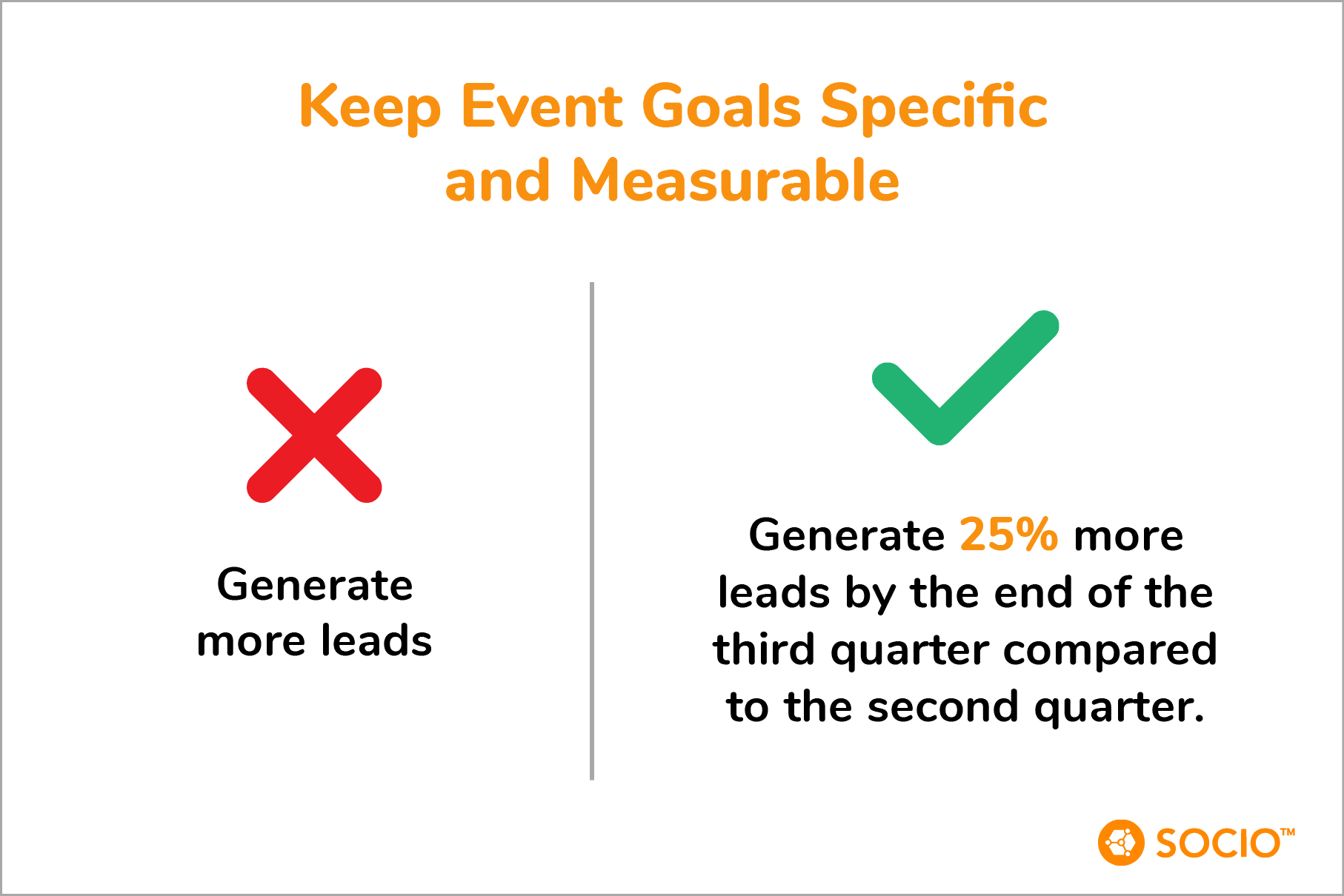 Keep Event Goals Specific and Measurable

Generate more leads

Generate 25% more leads by the end of the third quarter compared to the second quarter.

SOCIO™